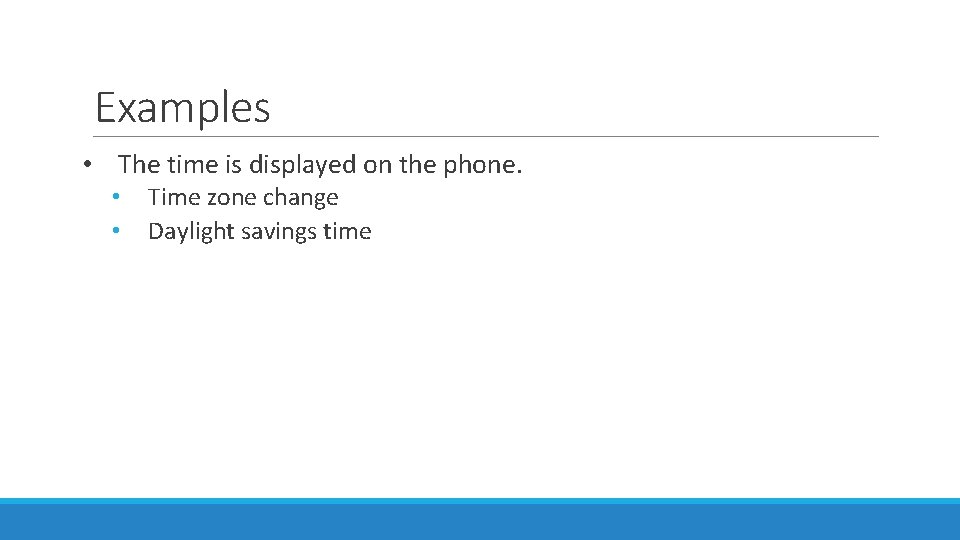 Examples

• The time is displayed on the phone.
  • Time zone change
  • Daylight savings time